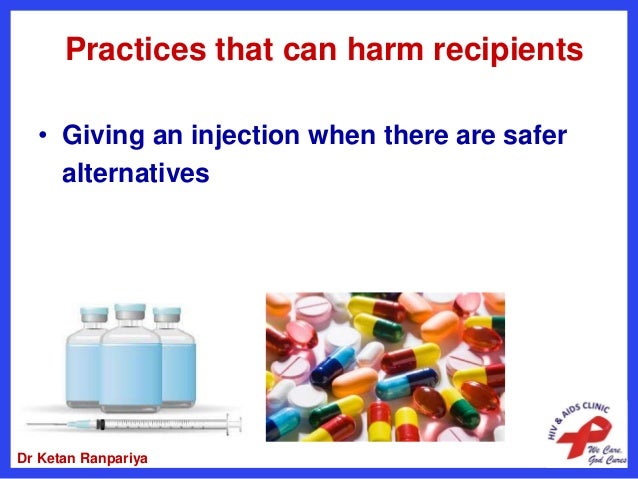 Practices that can harm recipients

• Giving an injection when there are safer alternatives

Dr Ketan Ranpariya

HIV & AIDS CLINIC

We Care, God Cures